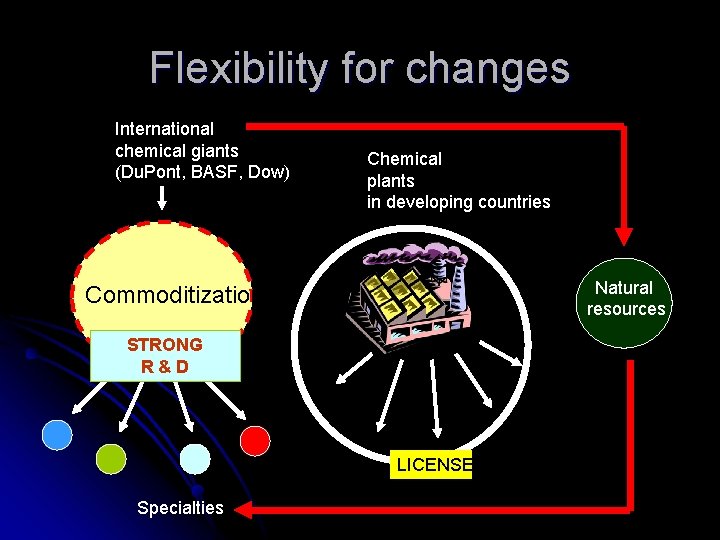 Flexibility for changes

International chemical giants (DuPont, BASF, Dow)

Chemical plants in developing countries

Commoditizatio

STRONG R & D

Natural resources

LICENSE

Specialties